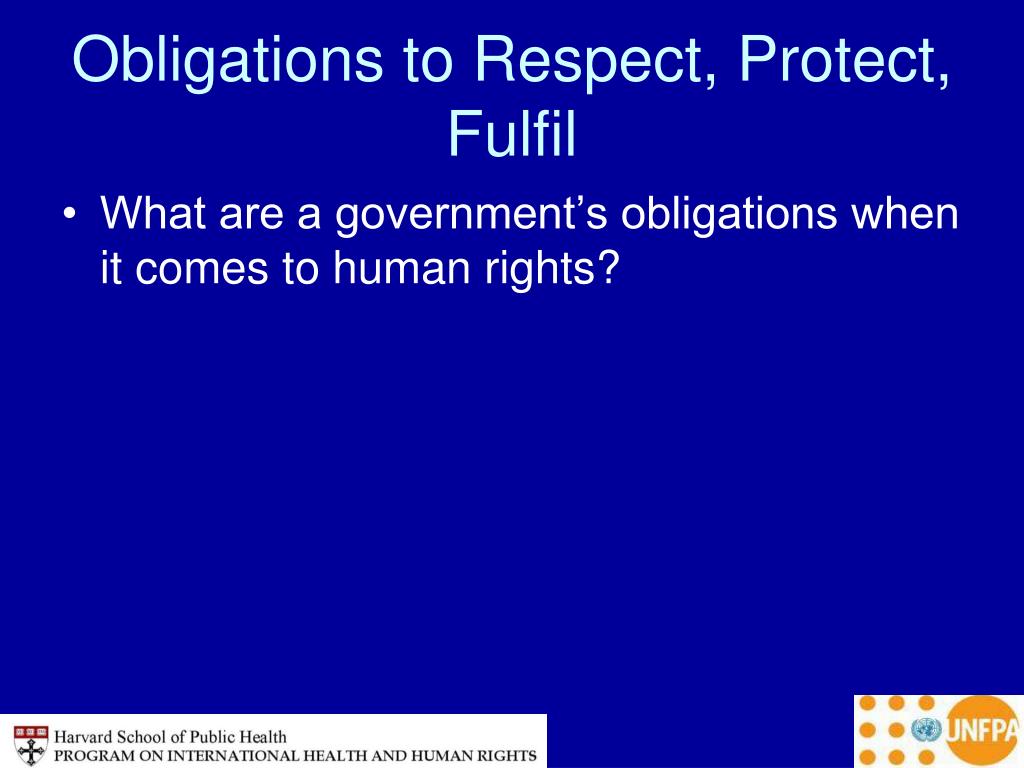 Obligations to Respect, Protect, Fulfil

• What are a government's obligations when it comes to human rights?

Harvard School of Public Health
PROGRAM ON INTERNATIONAL HEALTH AND HUMAN RIGHTS

UNFPA